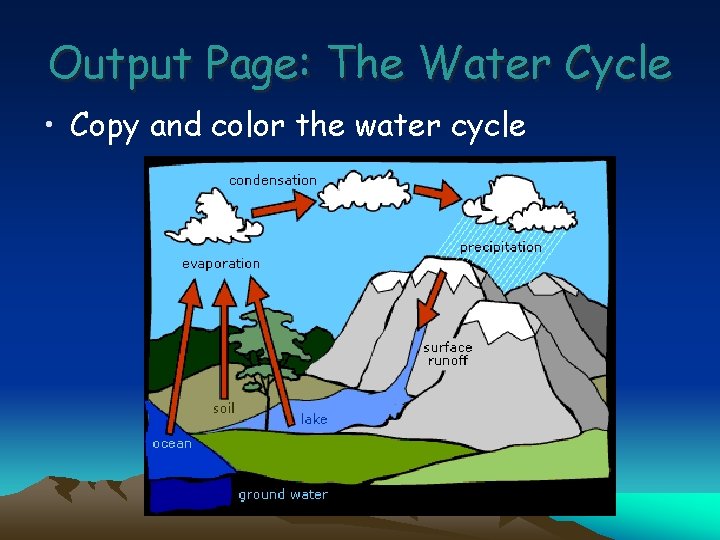 Output Page: The Water Cycle

• Copy and color the water cycle

condensation

precipitation

evaporation

surface runoff

soil

lake

ocean

ground water